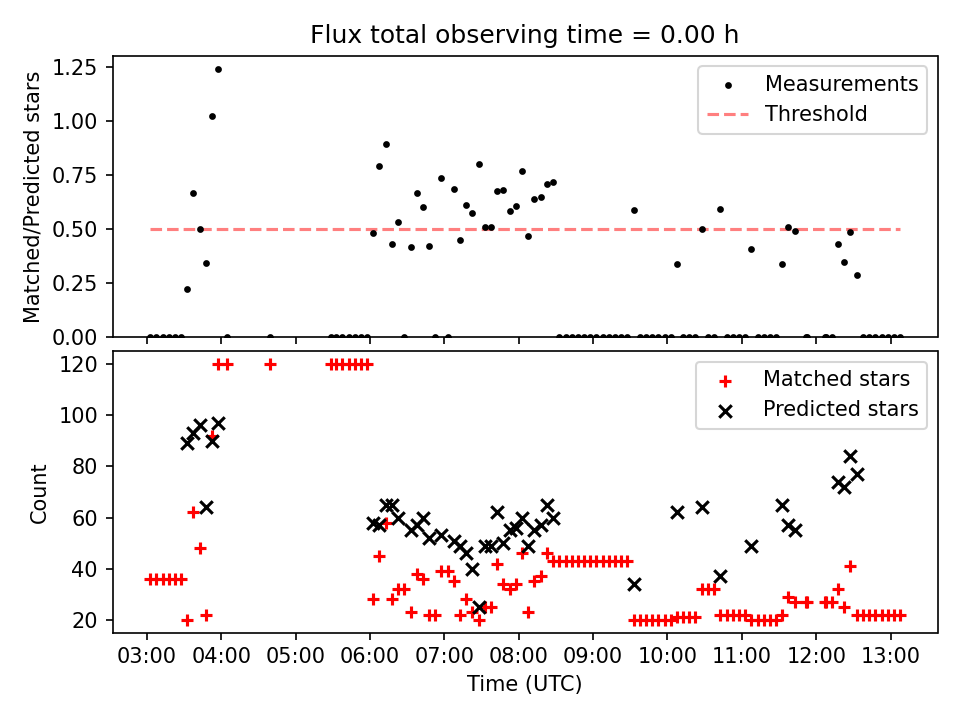 Flux total observing time = 0.00 h

Matched/Predicted stars

1.25
1.00
0.75
0.50
0.25
0.00

Measurements
Threshold

Count

120
100
80
60
40
20

Matched stars
Predicted stars

03:00 04:00 05:00 06:00 07:00 08:00 09:00 10:00 11:00 12:00 13:00

Time (UTC)